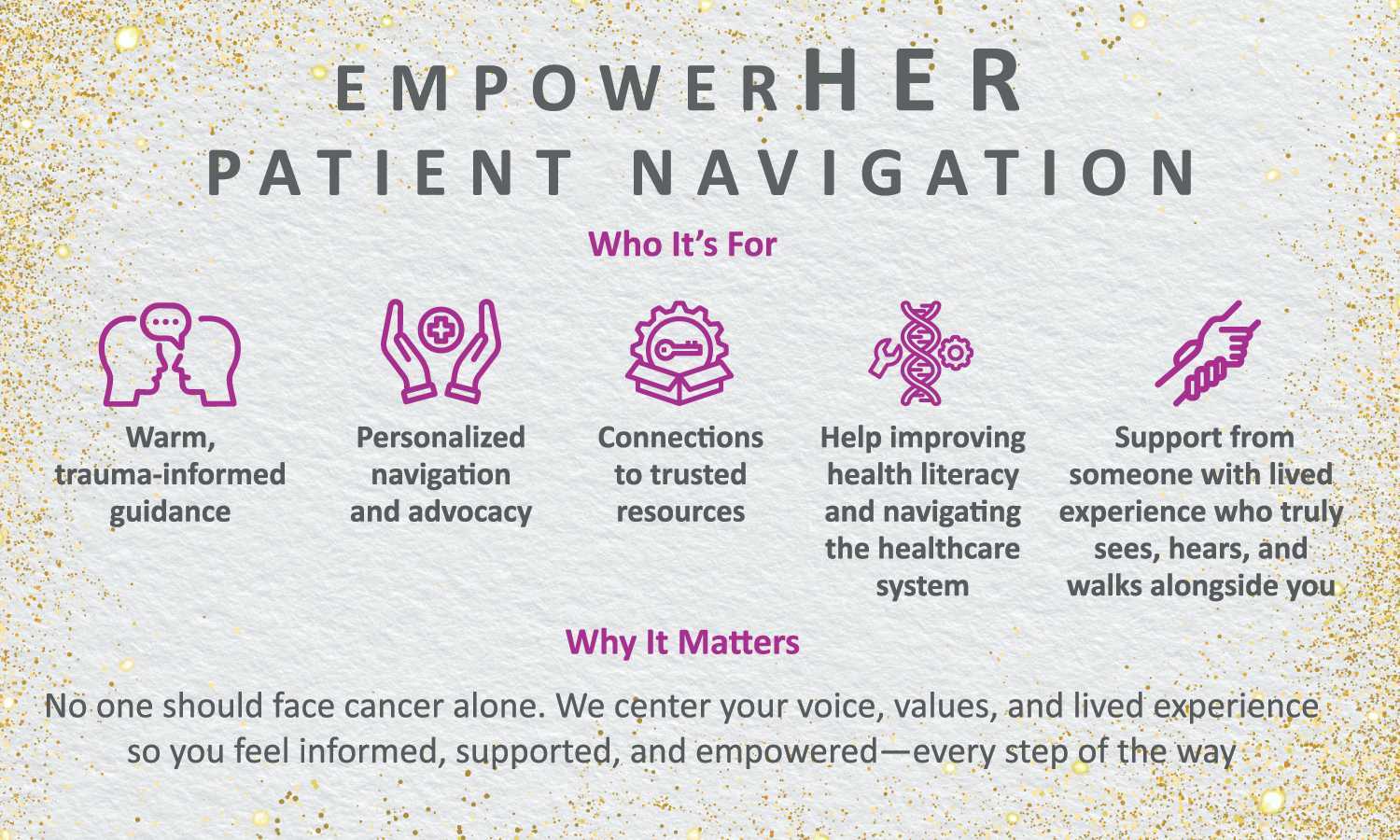 EMPOWERHER
PATIENT NAVIGATION

Who It's For

Warm, trauma-informed guidance

Personalized navigation and advocacy

Connections to trusted resources

Help improving health literacy and navigating the healthcare system

Support from someone with lived experience who truly sees, hears, and walks alongside you

Why It Matters

No one should face cancer alone. We center your voice, values, and lived experience so you feel informed, supported, and empowered—every step of the way